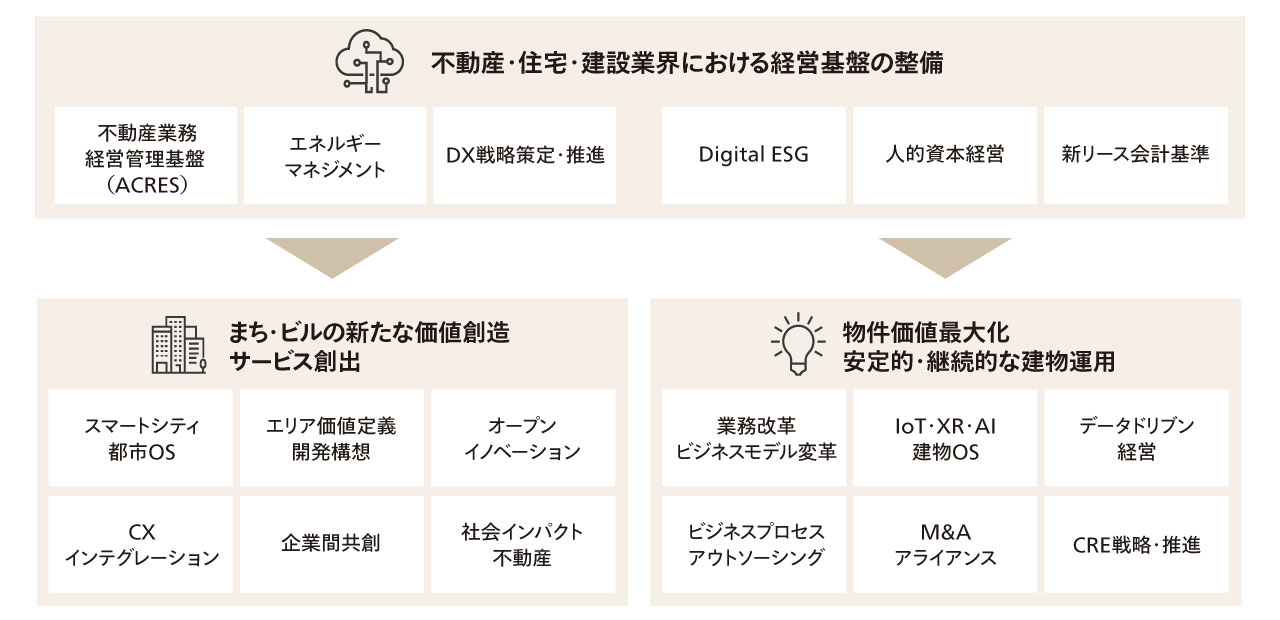 不動産・住宅・建設業界における経営基盤の整備

不動産業務
経営管理基盤
（ACRES）

エネルギー
マネジメント

DX戦略策定・推進

Digital ESG

人的資本経営

新リース会計基準

まち・ビルの新たな価値創造
サービス創出

スマートシティ
都市OS

エリア価値定義
開発構想

オープン
イノベーション

CX
インテグレーション

企業間共創

社会インパクト
不動産

物件価値最大化
安定的・継続的な建物運用

業務改革
ビジネスモデル変革

IoT・XR・AI
建物OS

データドリブン
経営

ビジネスプロセス
アウトソーシング

M&A
アライアンス

CRE戦略・推進